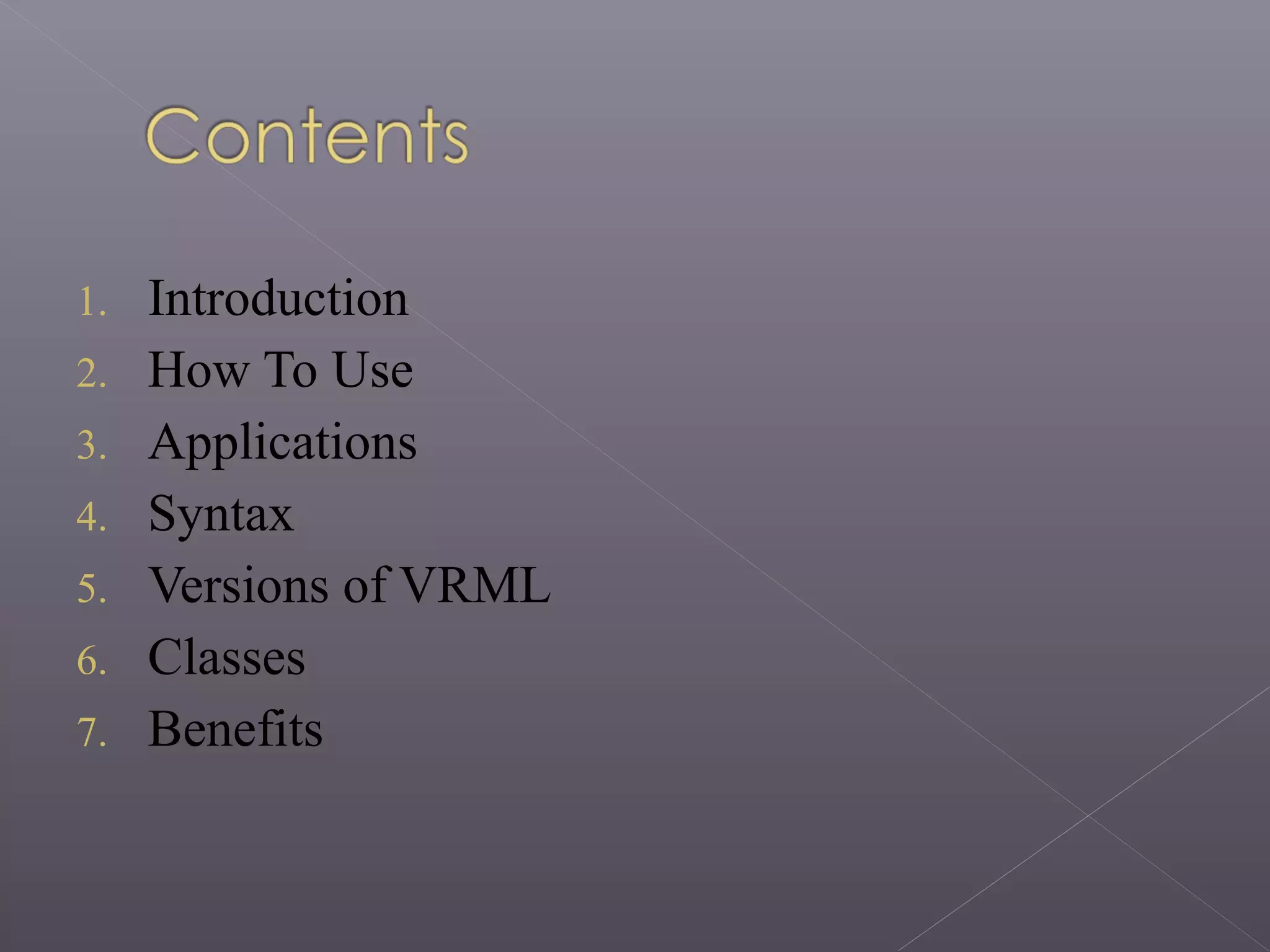 Contents

1. Introduction
2. How To Use
3. Applications
4. Syntax
5. Versions of VRML
6. Classes
7. Benefits